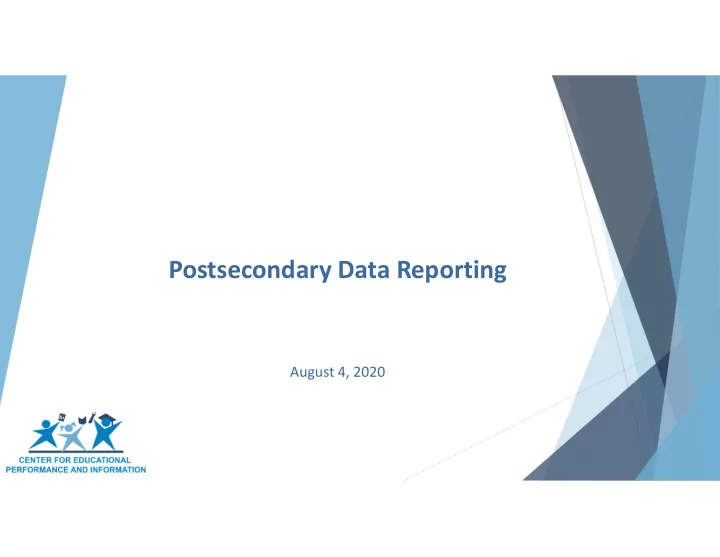 Postsecondary Data Reporting

August 4, 2020

CENTER FOR EDUCATIONAL PERFORMANCE AND INFORMATION